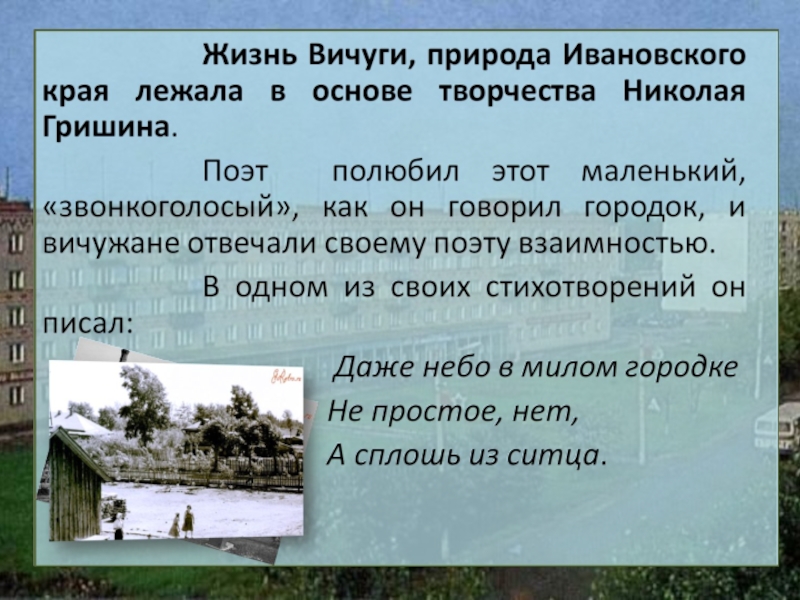 Жизнь Вичуги, природа Ивановского края лежала в основе творчества Николая Гришина.

Поэт полюбил этот маленький, «звонкоголосый», как он говорил городок, и вичужане отвечали своему поэту взаимностью.

В одном из своих стихотворений он писал:

Даже небо в милом городке
Не простое, нет,
А сплошь из ситца.